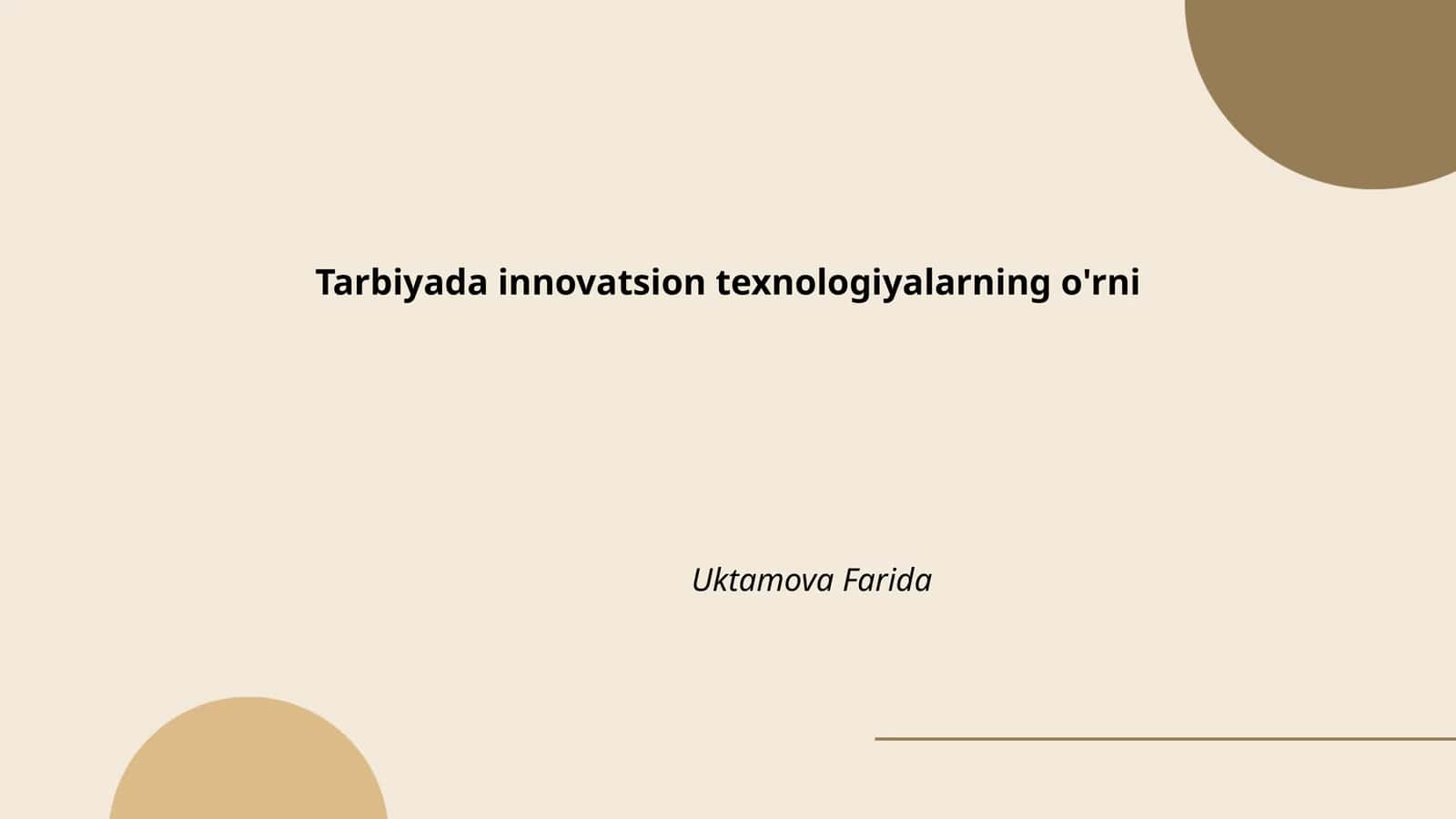 Tarbiyada innovatsion texnologiyalarning o'rni

Uktamova Farida